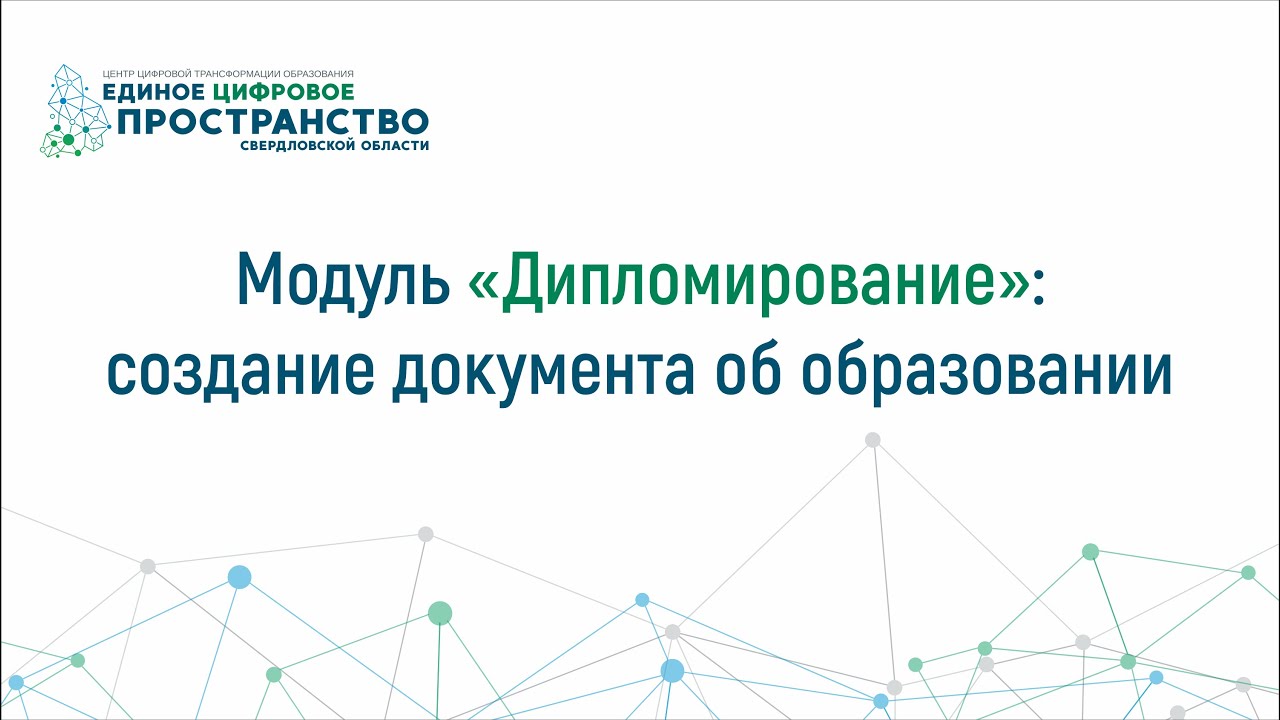 ЦЕНТР ЦИФРОВОЙ ТРАНСФОРМАЦИИ ОБРАЗОВАНИЯ
ЕДИНОЕ ЦИФРОВОЕ ПРОСТРАНСТВО
СВЕРДЛОВСКОЙ ОБЛАСТИ

Модуль «Дипломирование»: создание документа об образовании